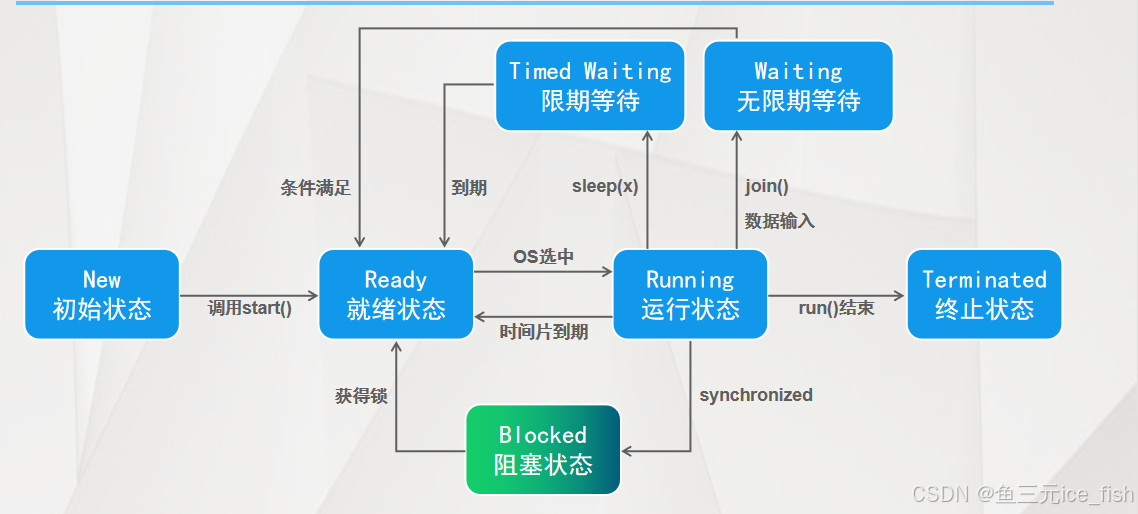 Timed Waiting
限期等待

Waiting
无限期等待

条件满足

到期

sleep(x)

join()

数据输入

New
初始状态

调用start()

Ready
就绪状态

OS选中

时间片到期

Running
运行状态

run()结束

Terminated
终止状态

获得锁

synchronized

Blocked
阻塞状态

CSDN @鱼三元ice_fish